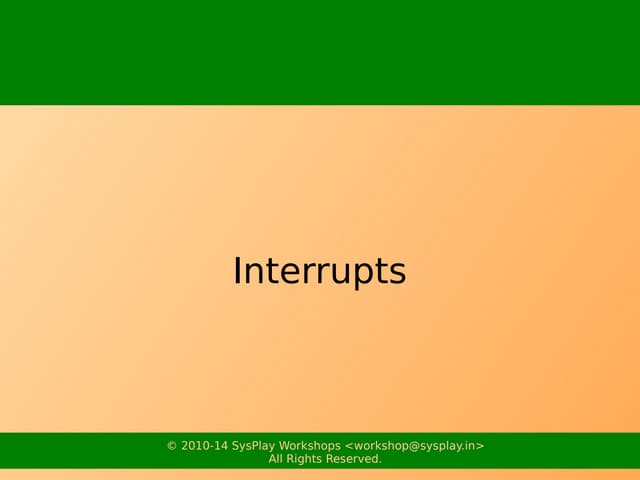 Interrupts

© 2010-14 SysPlay Workshops <workshop@sysplay.in>
All Rights Reserved.